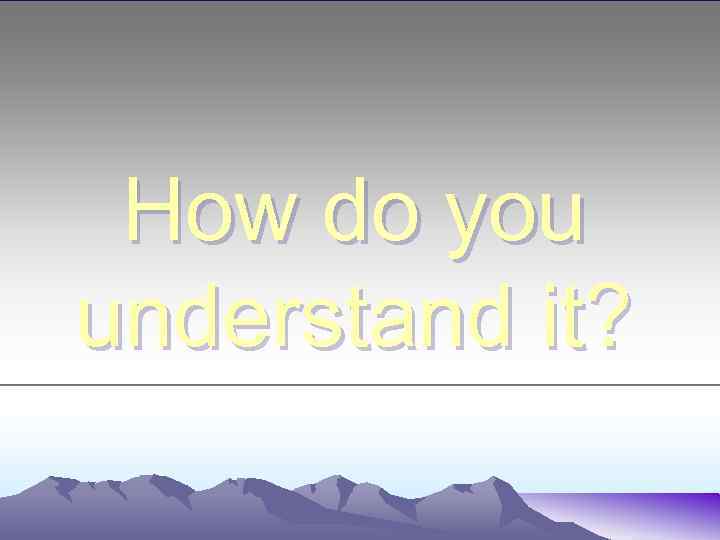 How do you understand it?